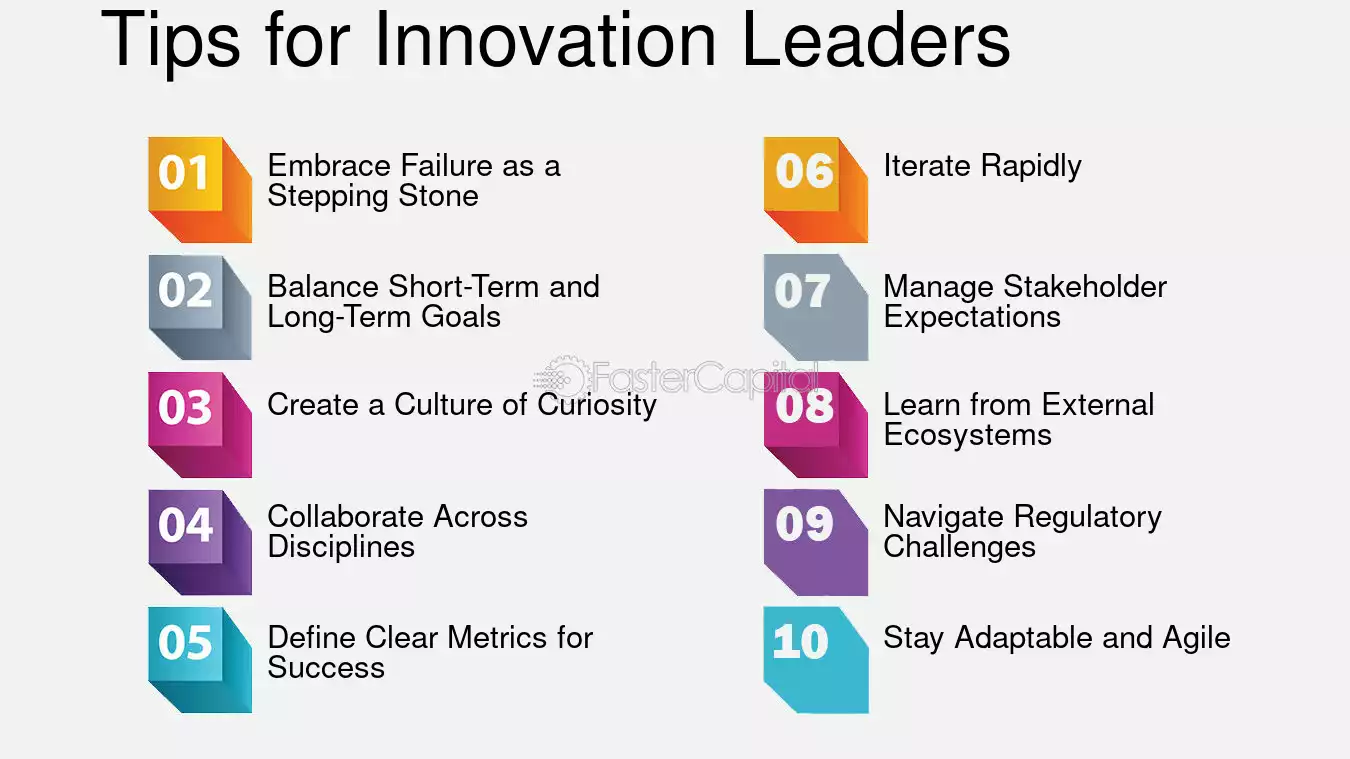 Tips for Innovation Leaders

01 Embrace Failure as a Stepping Stone

02 Balance Short-Term and Long-Term Goals

03 Create a Culture of Curiosity

04 Collaborate Across Disciplines

05 Define Clear Metrics for Success

06 Iterate Rapidly

07 Manage Stakeholder Expectations

08 Learn from External Ecosystems

09 Navigate Regulatory Challenges

10 Stay Adaptable and Agile

FasterCapital